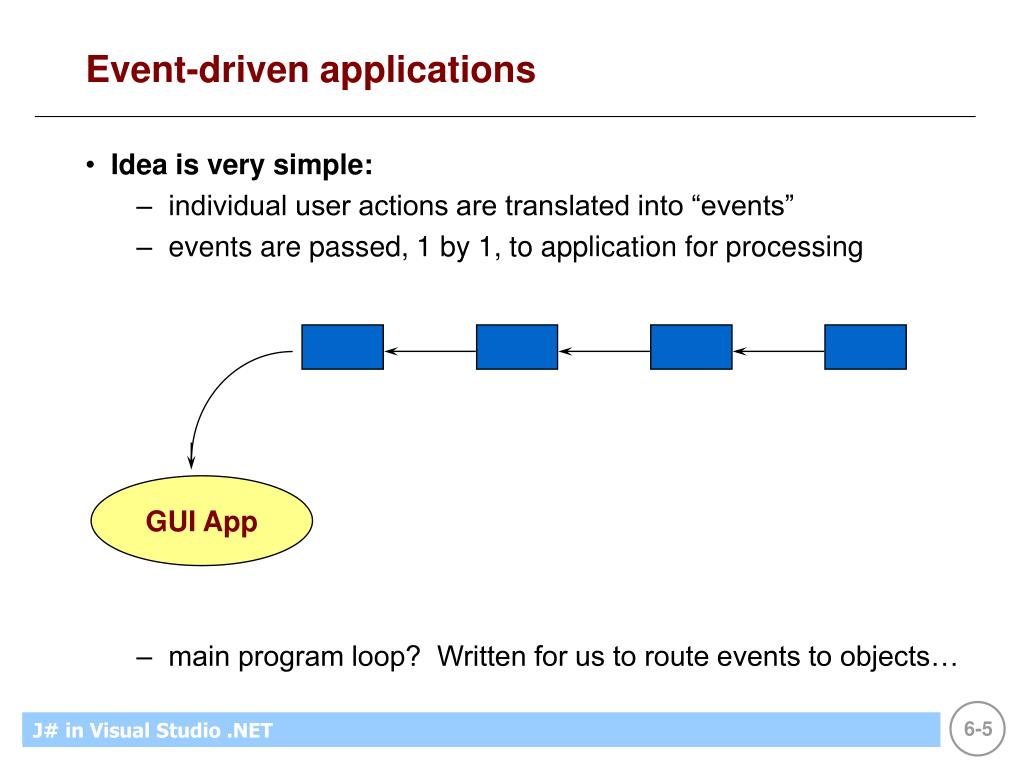 Event-driven applications

• Idea is very simple:
  – individual user actions are translated into “events”
  – events are passed, 1 by 1, to application for processing

GUI App

  – main program loop? Written for us to route events to objects…

J# in Visual Studio .NET

6-5